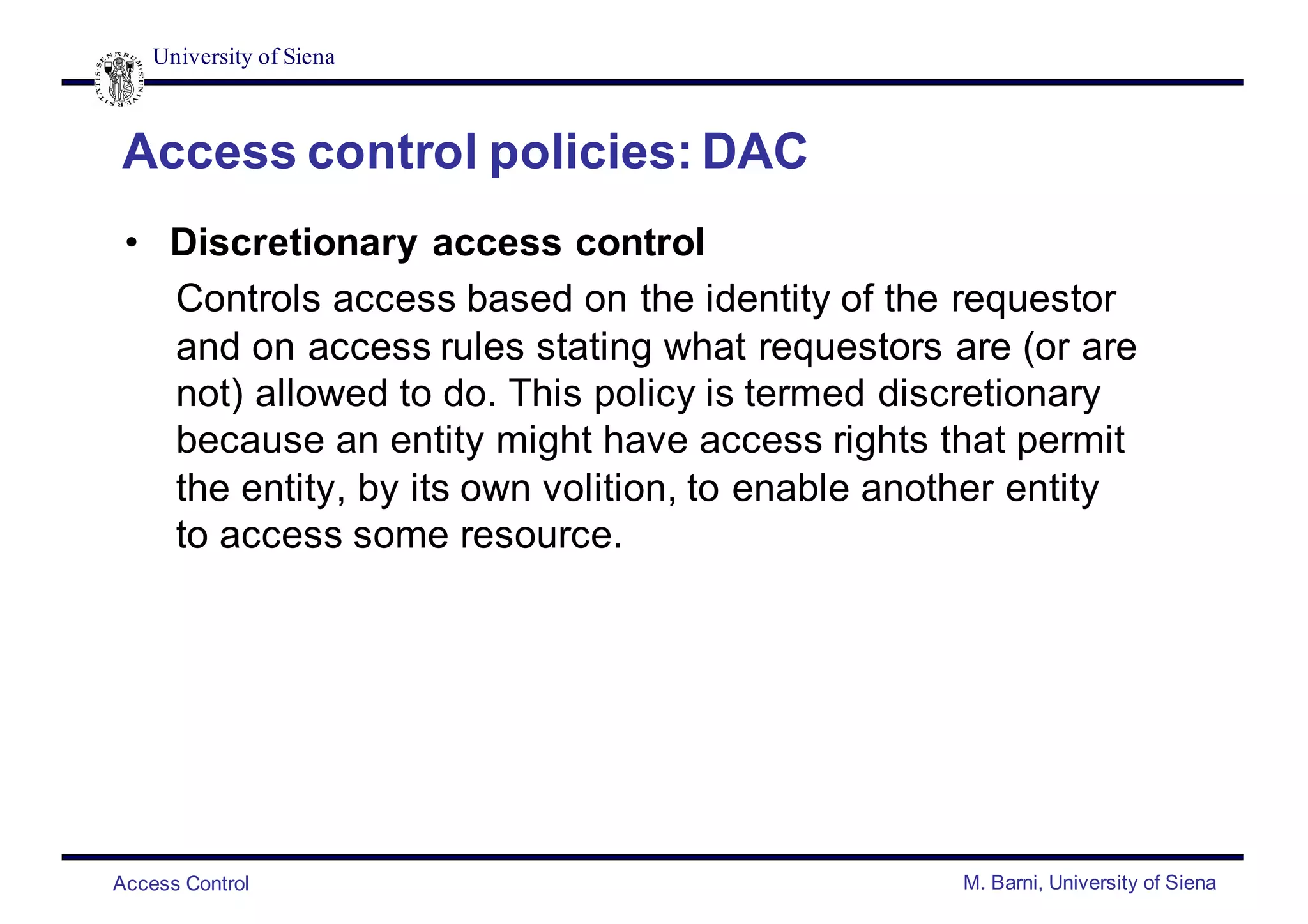 University of Siena

Access control policies: DAC

• Discretionary access control

Controls access based on the identity of the requestor and on access rules stating what requestors are (or are not) allowed to do. This policy is termed discretionary because an entity might have access rights that permit the entity, by its own volition, to enable another entity to access some resource.

Access Control

M. Barni, University of Siena